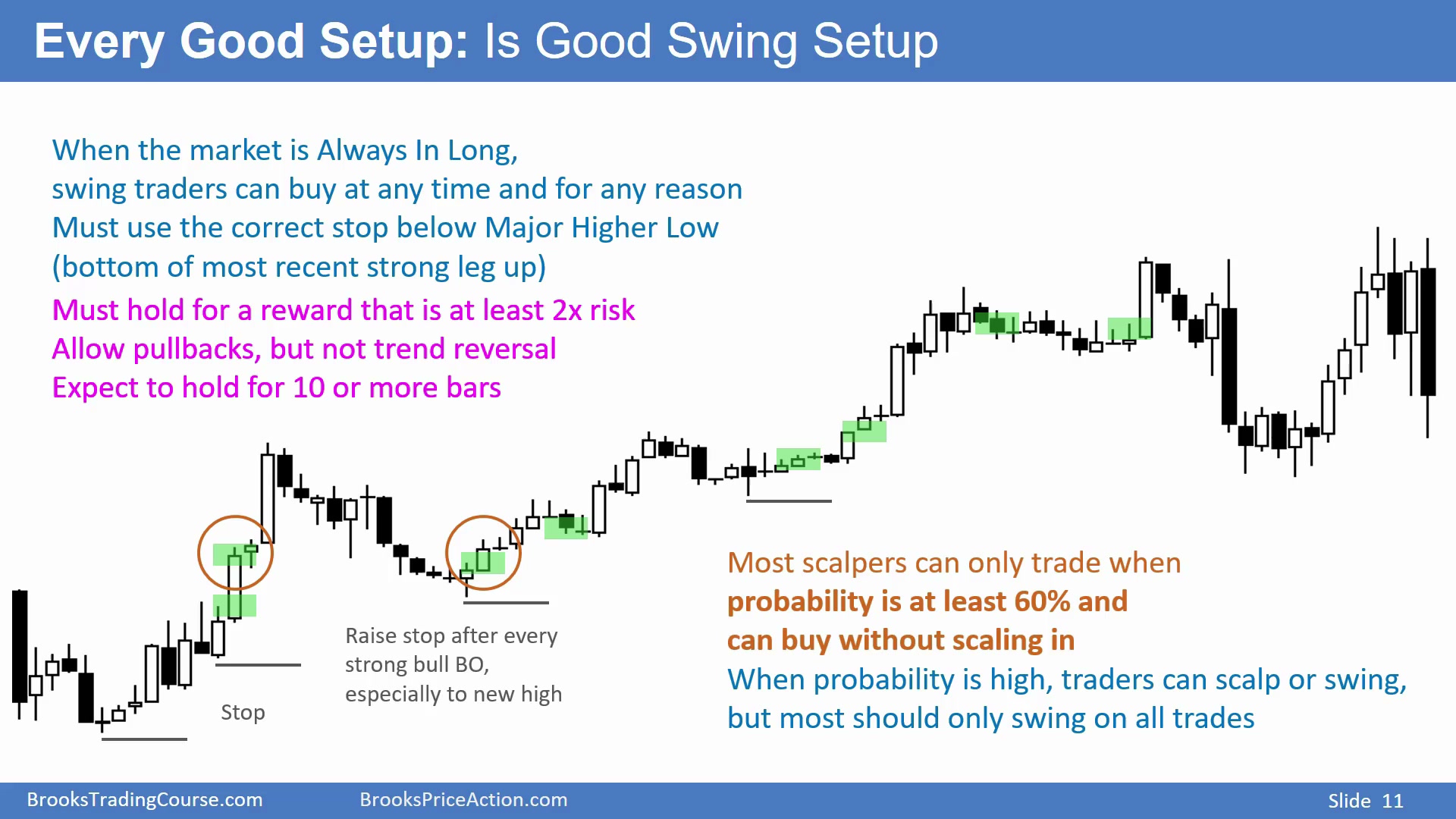 Every Good Setup: Is Good Swing Setup

When the market is Always In Long,
swing traders can buy at any time and for any reason
Must use the correct stop below Major Higher Low
(bottom of most recent strong leg up)
Must hold for a reward that is at least 2x risk
Allow pullbacks, but not trend reversal
Expect to hold for 10 or more bars

Stop

Raise stop after every strong bull BO, especially to new high

Most scalpers can only trade when
probability is at least 60% and
can buy without scaling in
When probability is high, traders can scalp or swing,
but most should only swing on all trades

BrooksTradingCourse.com BrooksPriceAction.com Slide 11